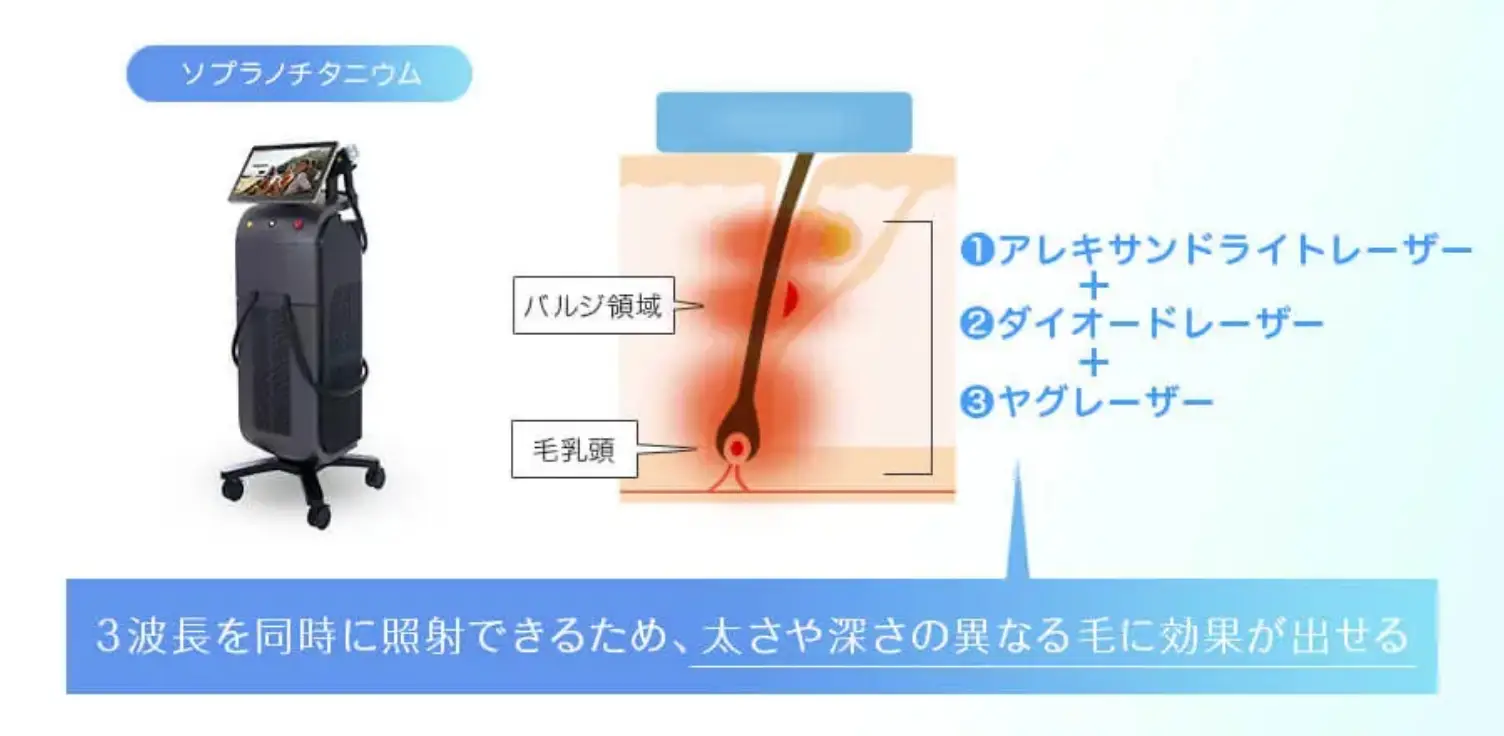 ソプラノチタニウム

バルジ領域

毛乳頭

❶アレキサンドライトレーザー
＋
❷ダイオードレーザー
＋
❸ヤグレーザー

3波長を同時に照射できるため、太さや深さの異なる毛に効果が出せる